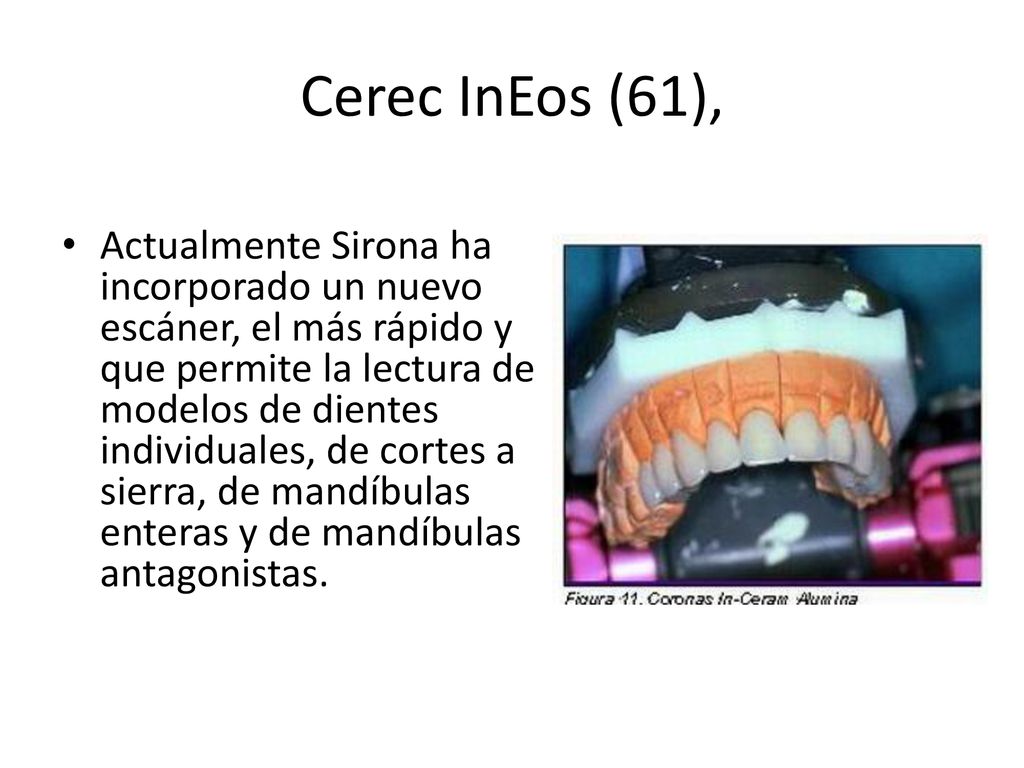 Cerec InEos (61),

• Actualmente Sirona ha incorporado un nuevo escáner, el más rápido y que permite la lectura de modelos de dientes individuales, de cortes a sierra, de mandíbulas enteras y de mandíbulas antagonistas.

Figura 11. Coronas In-Ceram Alumina